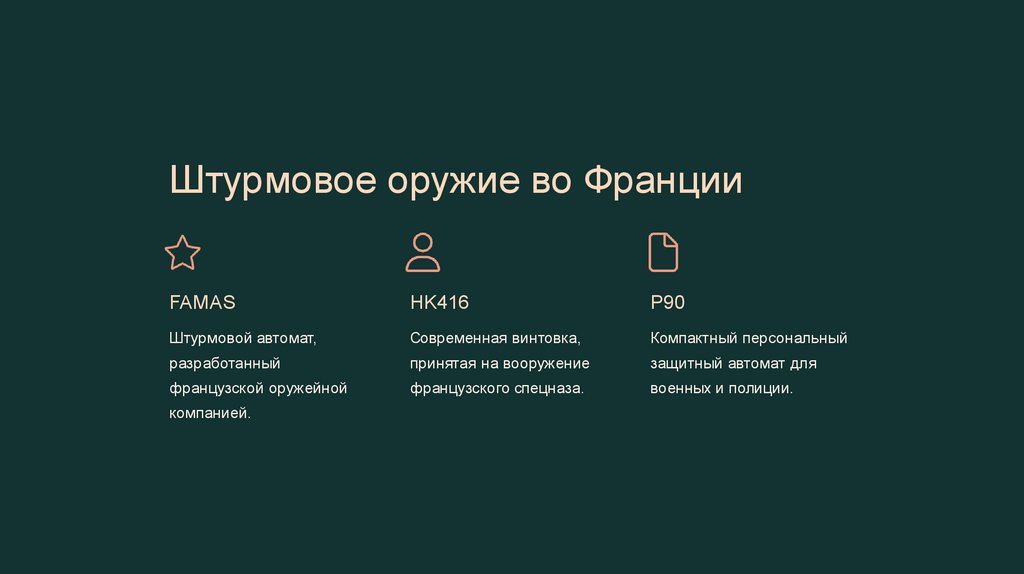 Штурмовое оружие во Франции

FAMAS

Штурмовой автомат, разработанный французской оружейной компанией.

HK416

Современная винтовка, принятая на вооружение французского спецназа.

P90

Компактный персональный защитный автомат для военных и полиции.